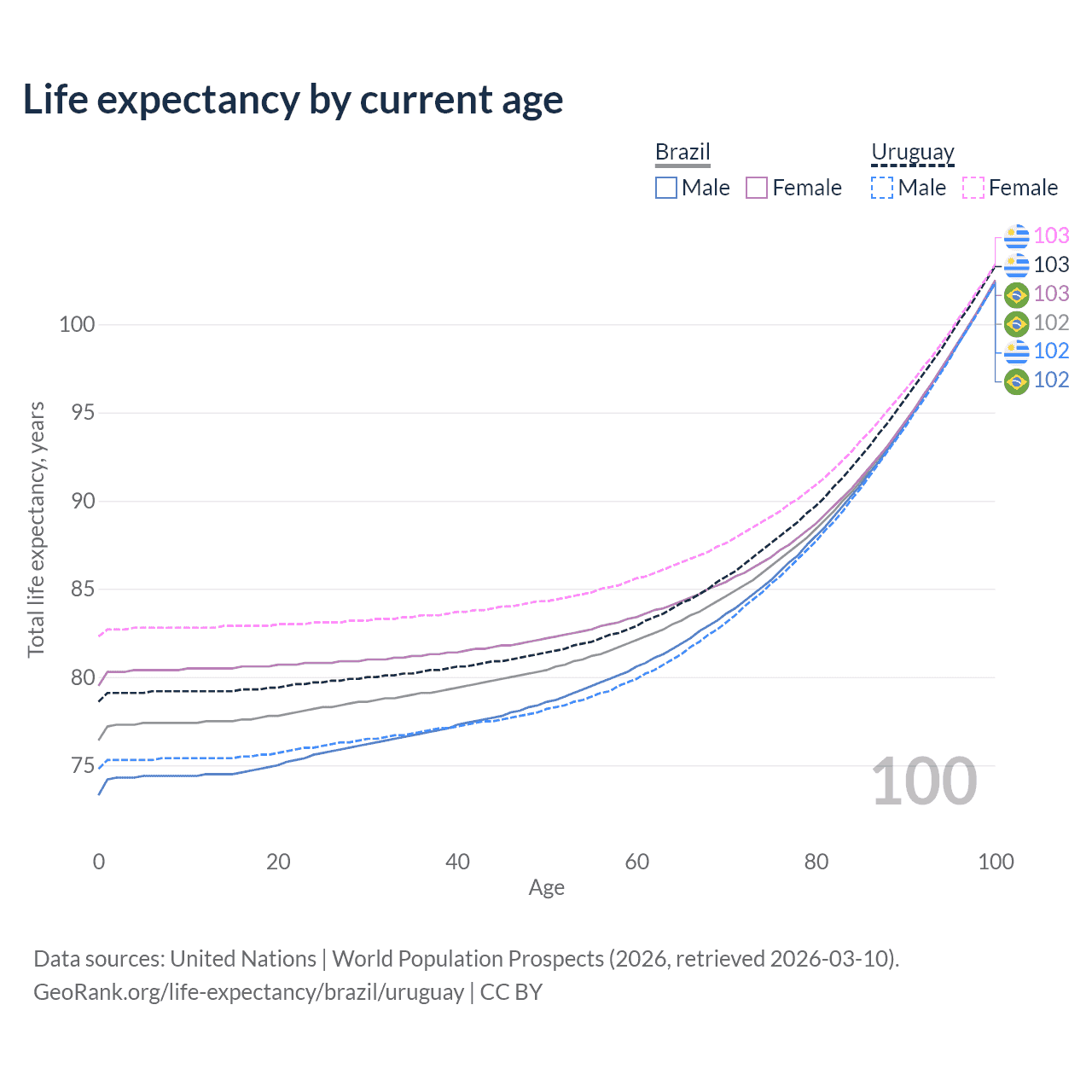 Life expectancy by current age

Brazil
Male Female

Uruguay
Male Female

103
103
103
102
102
102

100
95
90
85
80
75

Total life expectancy, years

100

0 20 40 60 80 100
Age

Data sources: United Nations | World Population Prospects (2026, retrieved 2026-03-10).
GeoRank.org/life-expectancy/brazil/uruguay | CC BY